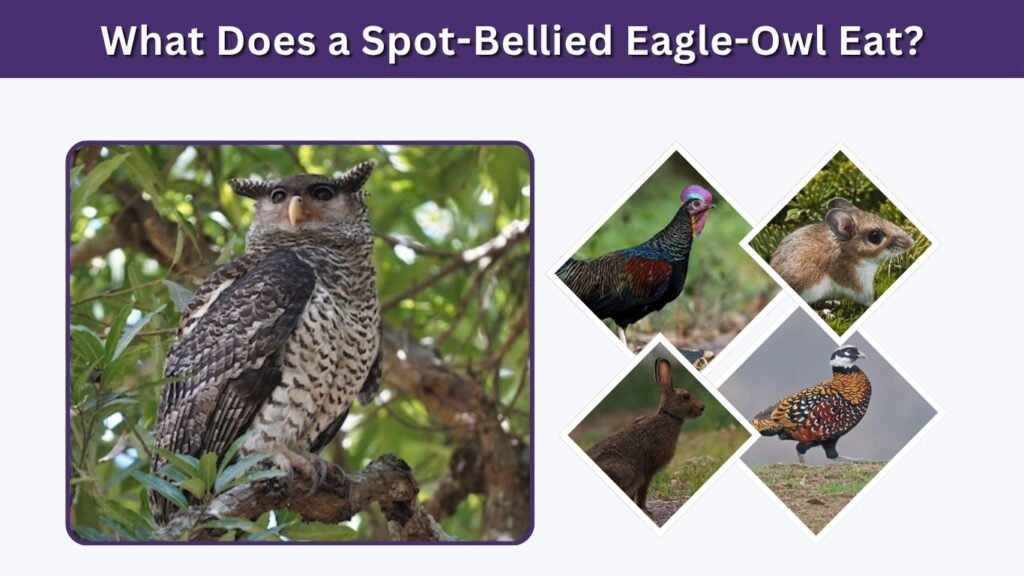 What Does a Spot-Bellied Eagle-Owl Eat?